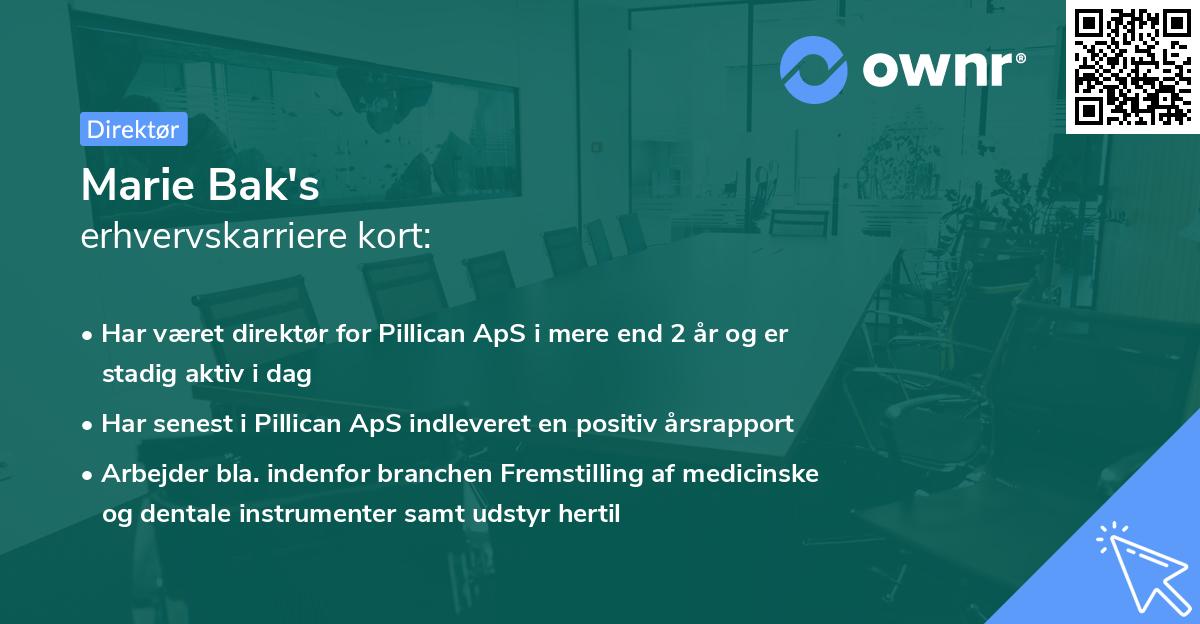 ownr®

Direktør

Marie Bak's
erhvervskarriere kort:

• Har været direktør for Pillican ApS i mere end 2 år og er stadig aktiv i dag
• Har senest i Pillican ApS indleveret en positiv årsrapport
• Arbejder bla. indenfor branchen Fremstilling af medicinske og dentale instrumenter samt udstyr hertil